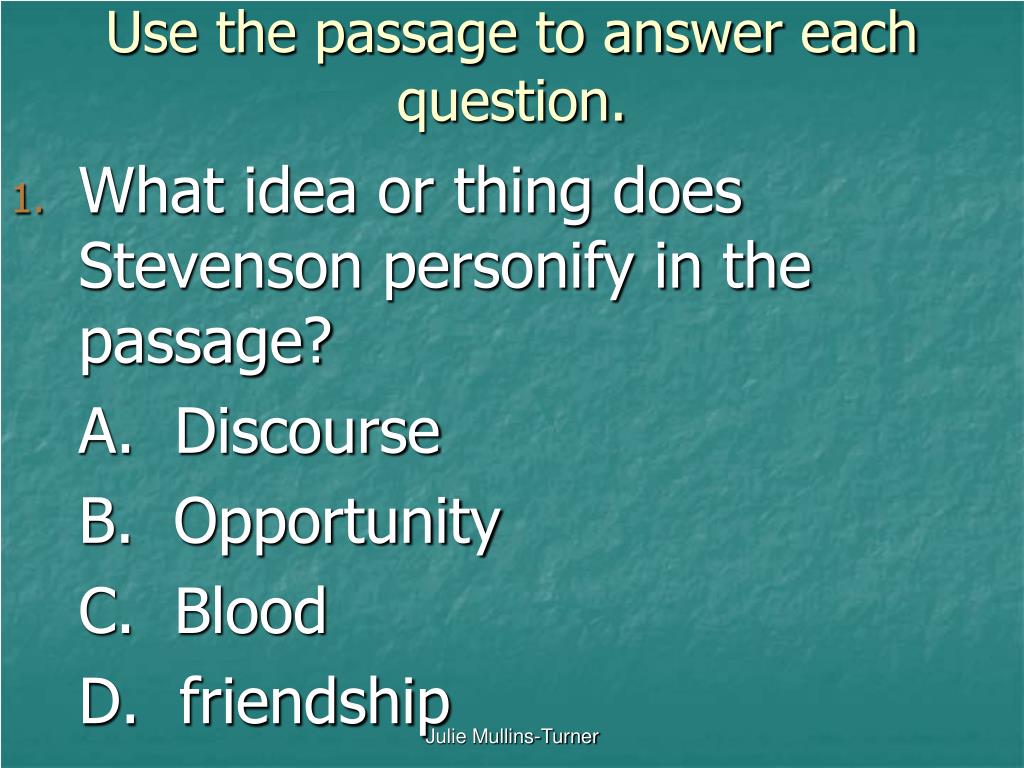 Use the passage to answer each question.

1. What idea or thing does Stevenson personify in the passage?

A. Discourse

B. Opportunity

C. Blood

D. friendship

Julie Mullins-Turner